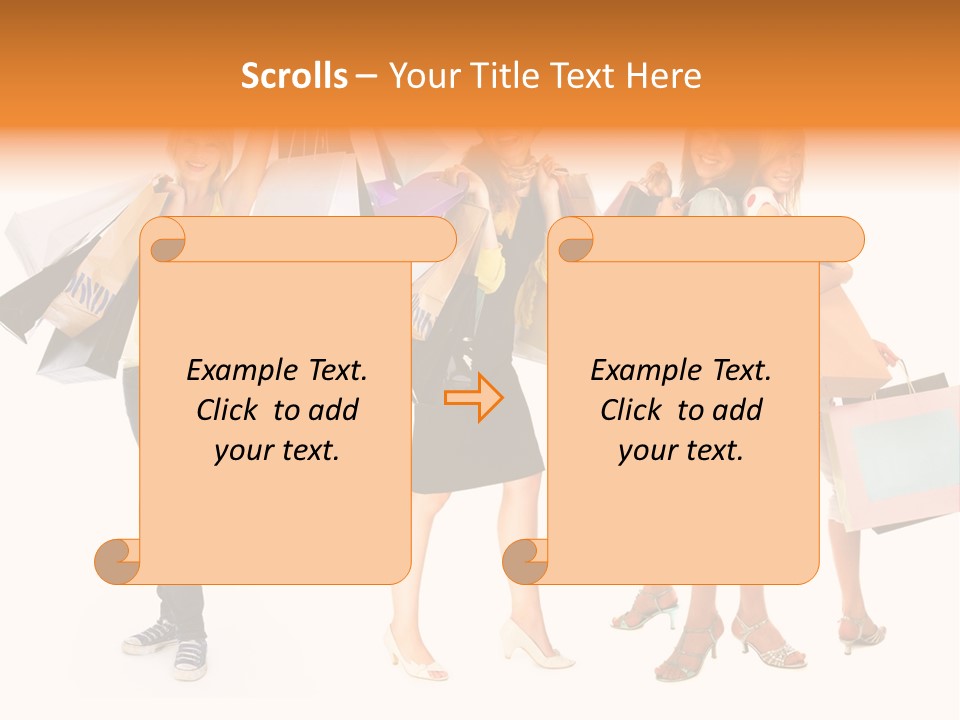 Scrolls – Your Title Text Here

Example Text. Click to add your text.

Example Text. Click to add your text.